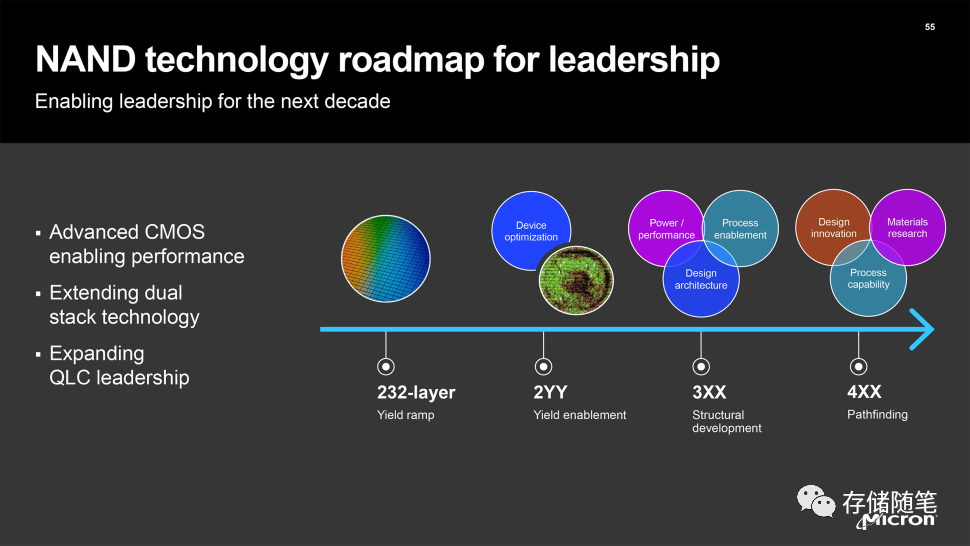 55

NAND technology roadmap for leadership

Enabling leadership for the next decade

▪ Advanced CMOS enabling performance

▪ Extending dual stack technology

▪ Expanding QLC leadership

Device optimization

Power / performance

Process enablement

Design architecture

Design innovation

Materials research

Process capability

232-layer
Yield ramp

2YY
Yield enablement

3XX
Structural development

4XX
Pathfinding

存储随笔

Micron